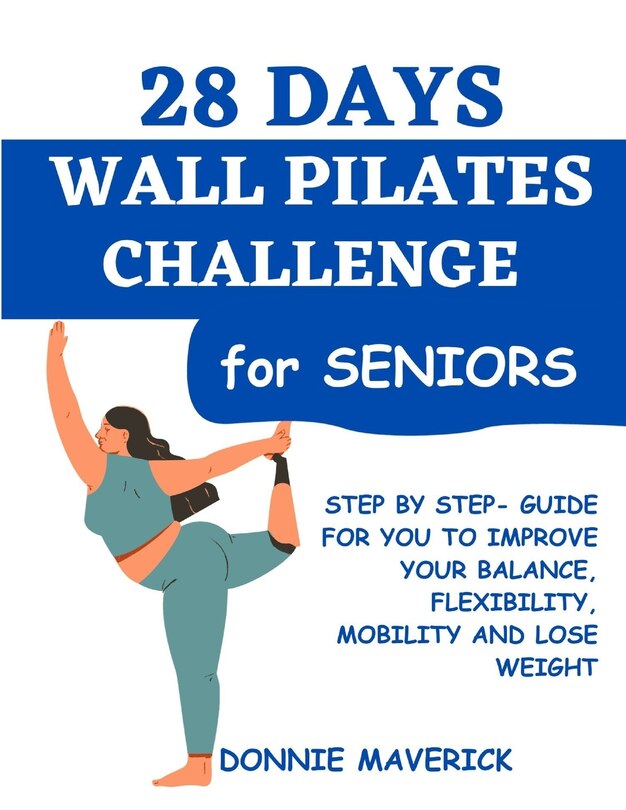 28 DAYS
WALL PILATES CHALLENGE
for SENIORS

STEP BY STEP- GUIDE FOR YOU TO IMPROVE YOUR BALANCE, FLEXIBILITY, MOBILITY AND LOSE WEIGHT

DONNIE MAVERICK